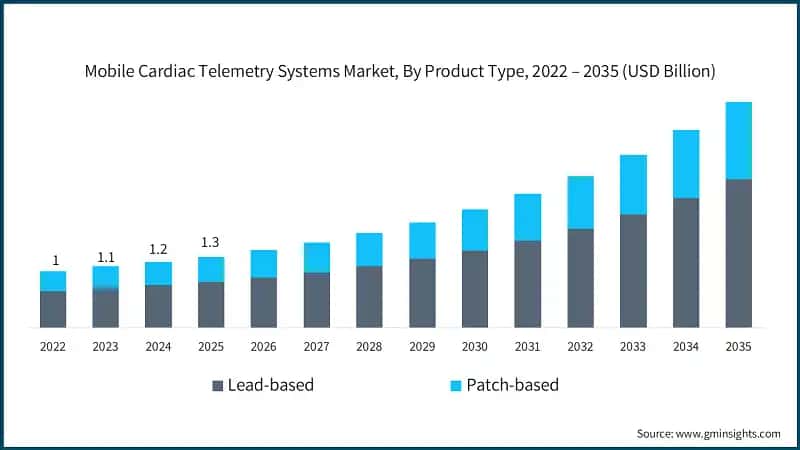 Mobile Cardiac Telemetry Systems Market, By Product Type, 2022 – 2035 (USD Billion)

1
1.1
1.2
1.3

2022 2023 2024 2025 2026 2027 2028 2029 2030 2031 2032 2033 2034 2035

Lead-based
Patch-based

Source: www.gminsights.com